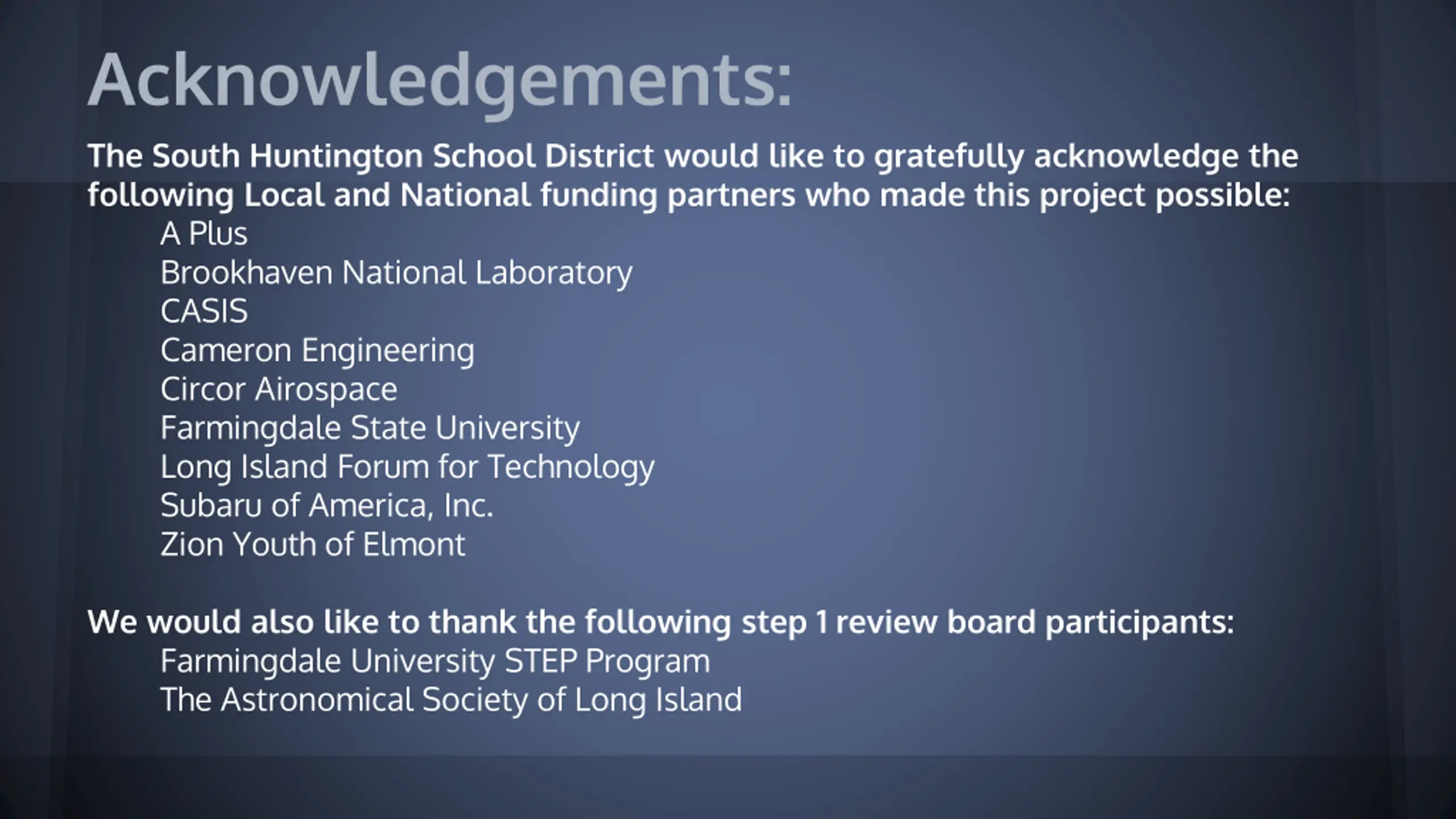 Acknowledgements:

The South Huntington School District would like to gratefully acknowledge the following Local and National funding partners who made this project possible:

A Plus
Brookhaven National Laboratory
CASIS
Cameron Engineering
Circor Airospace
Farmingdale State University
Long Island Forum for Technology
Subaru of America, Inc.
Zion Youth of Elmont

We would also like to thank the following step 1 review board participants:

Farmingdale University STEP Program
The Astronomical Society of Long Island